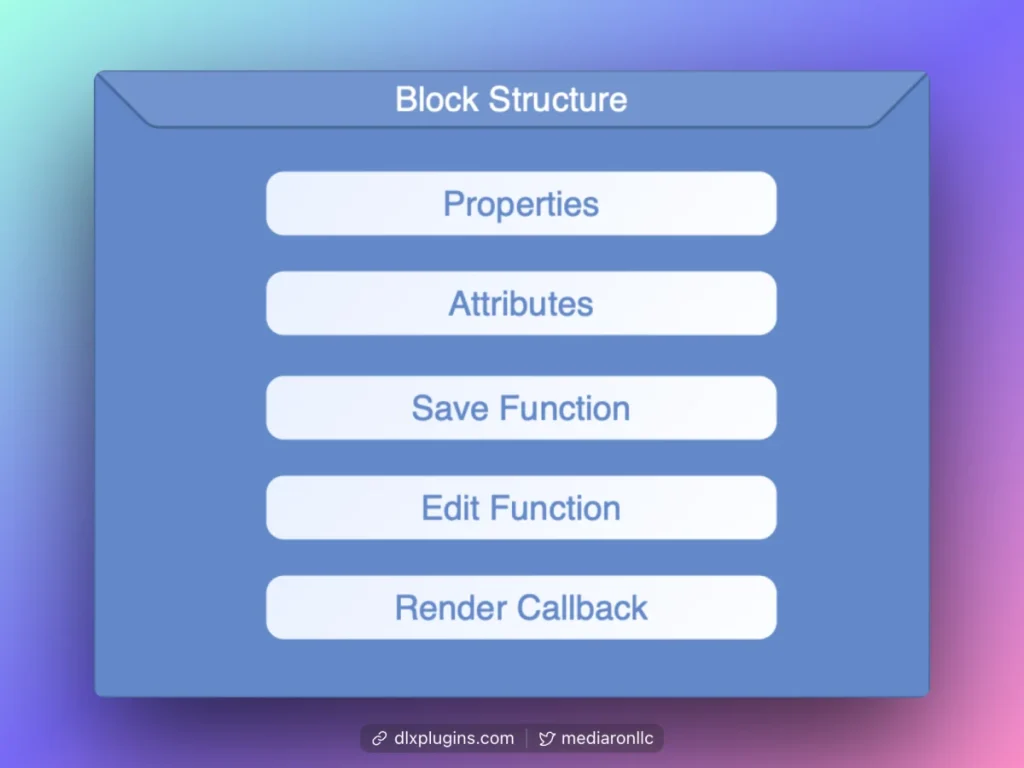 Block Structure

Properties

Attributes

Save Function

Edit Function

Render Callback

dlxplugins.com | mediaronllc